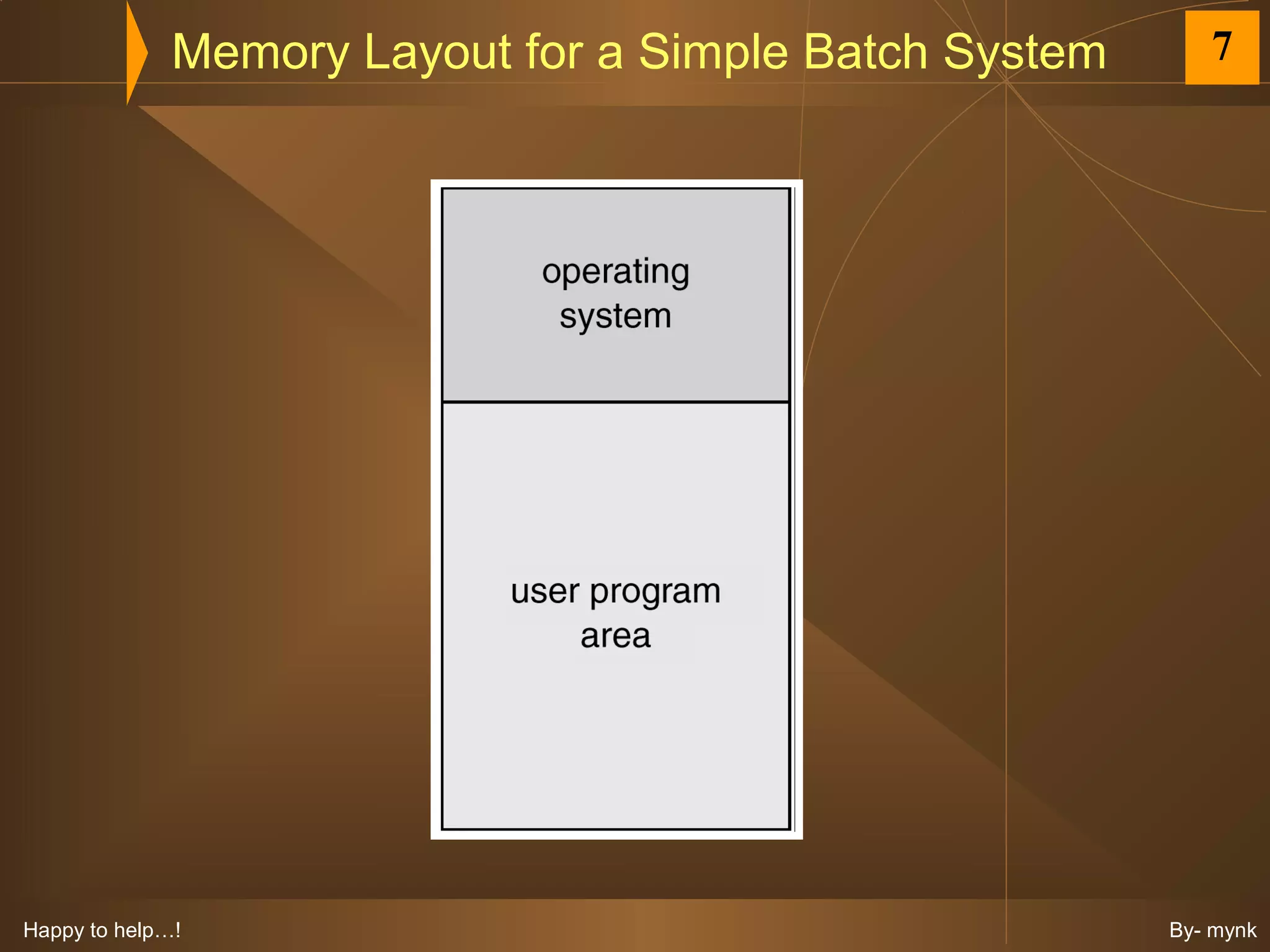 Memory Layout for a Simple Batch System

7

operating system

user program area

Happy to help…!

By- mynk